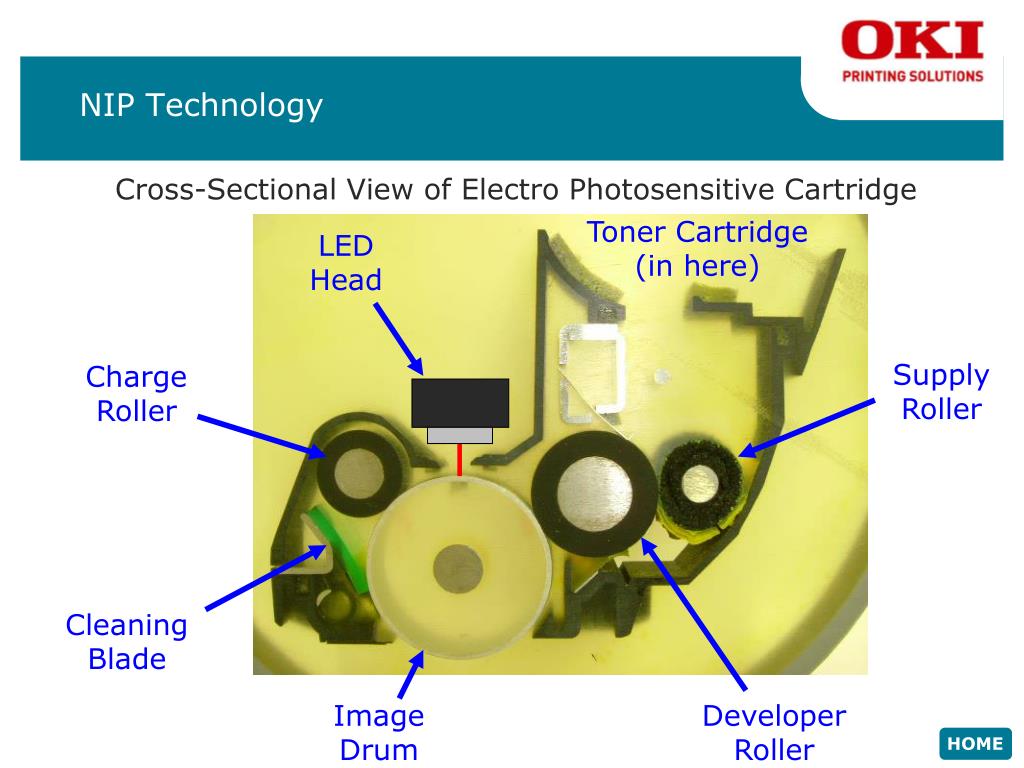 OKI
PRINTING SOLUTIONS

NIP Technology

Cross-Sectional View of Electro Photosensitive Cartridge

LED Head

Toner Cartridge (in here)

Charge Roller

Supply Roller

Cleaning Blade

Image Drum

Developer Roller

HOME